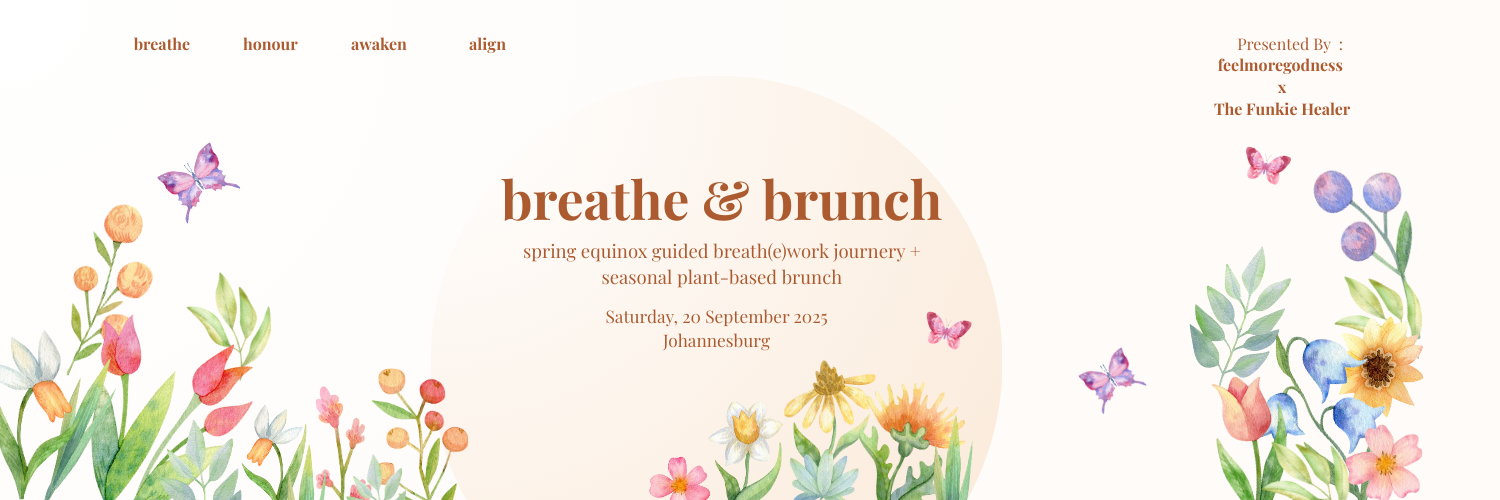 breathe honour awaken align

Presented By :
feelmoregodness
x
The Funkie Healer

breathe & brunch

spring equinox guided breath(e)work journery + seasonal plant-based brunch

Saturday, 20 September 2025
Johannesburg